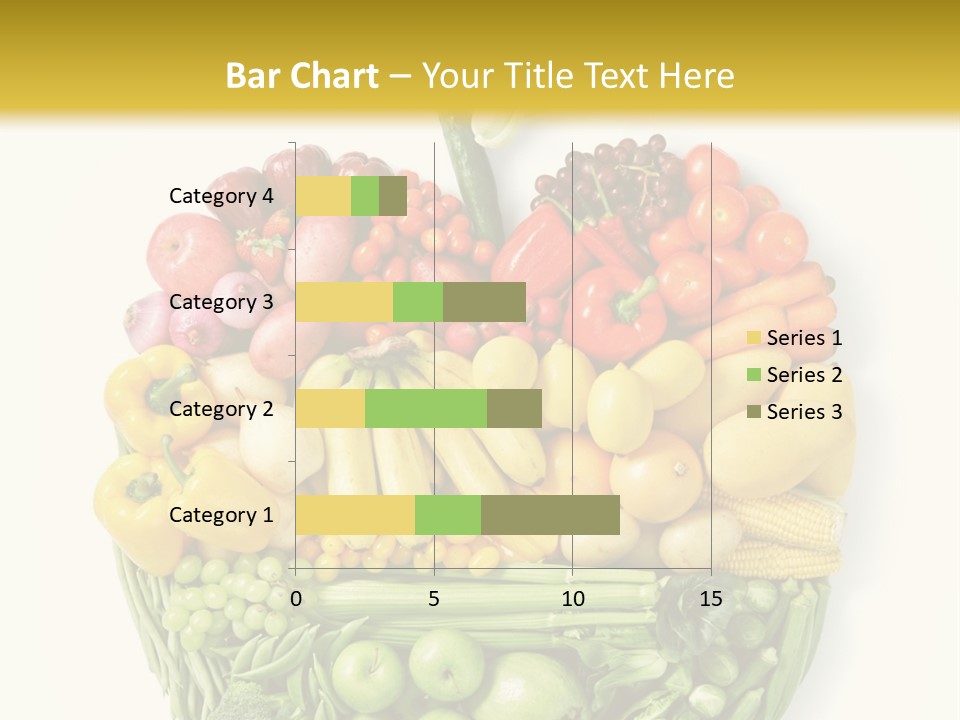 Bar Chart – Your Title Text Here

Category 4
Category 3
Category 2
Category 1

0
5
10
15

Series 1
Series 2
Series 3